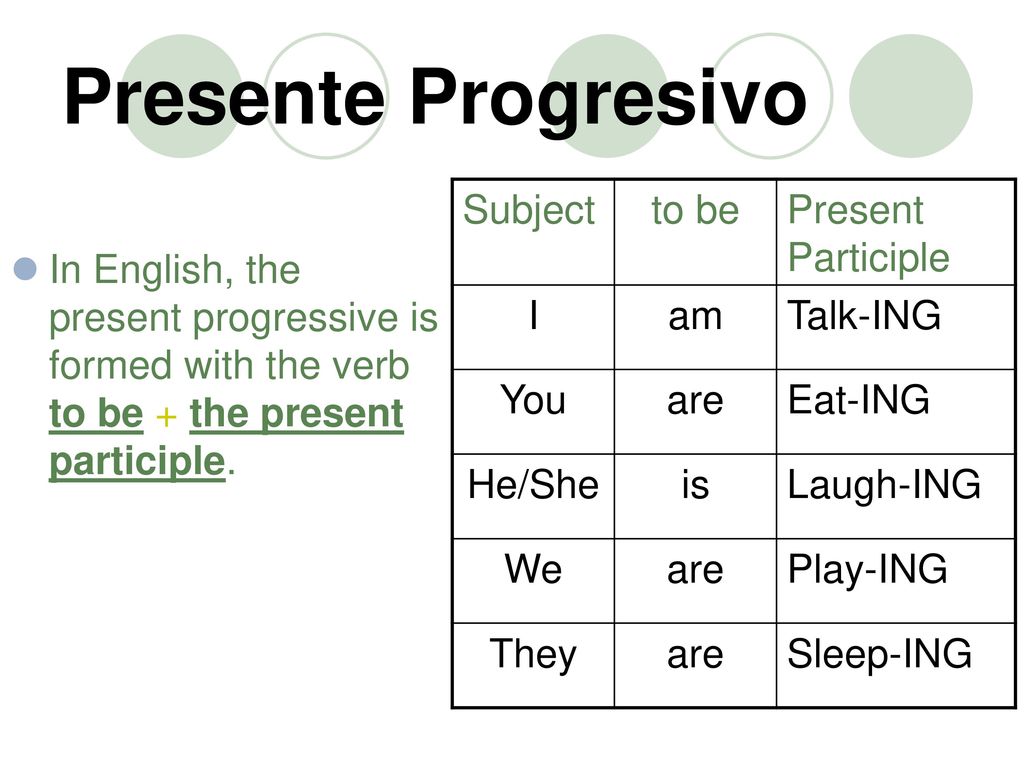 Presente Progresivo

In English, the present progressive is formed with the verb to be + the present participle.

| Subject | to be | Present Participle |
|---|---|---|
| I | am | Talk-ING |
| You | are | Eat-ING |
| He/She | is | Laugh-ING |
| We | are | Play-ING |
| They | are | Sleep-ING |